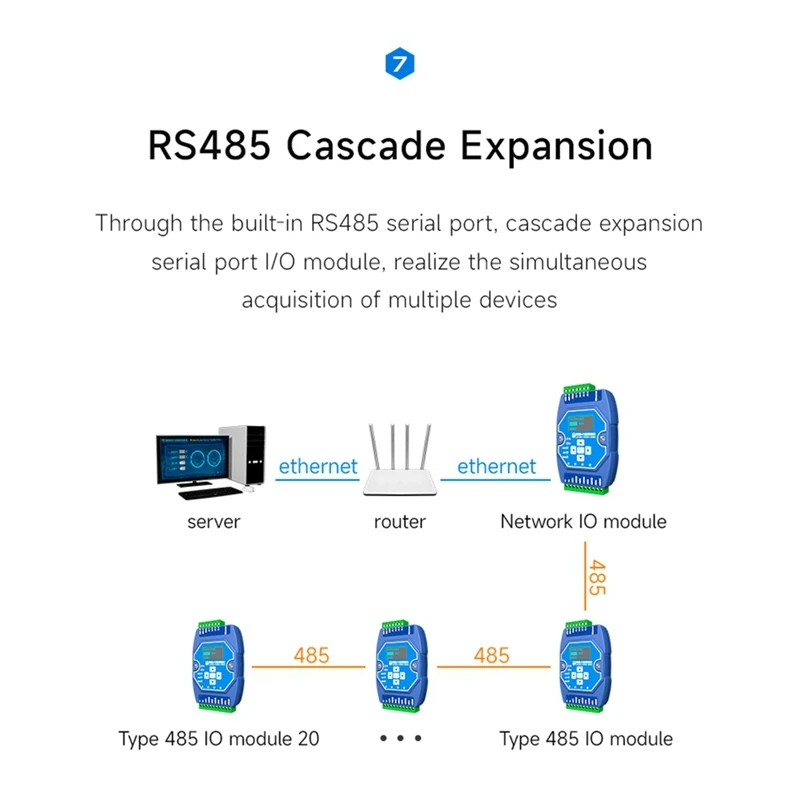 7

RS485 Cascade Expansion

Through the built-in RS485 serial port, cascade expansion serial port I/O module, realize the simultaneous acquisition of multiple devices

ethernet

ethernet

server

router

Network IO module

485

485

485

Type 485 IO module 20

• • •

Type 485 IO module